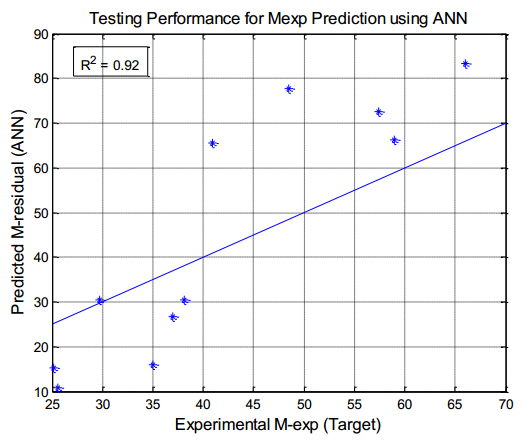 Testing Performance for Mexp Prediction using ANN

$R^2 = 0.92$

Predicted M-residual (ANN)

90
80
70
60
50
40
30
20
10

25 30 35 40 45 50 55 60 65 70

Experimental M-exp (Target)